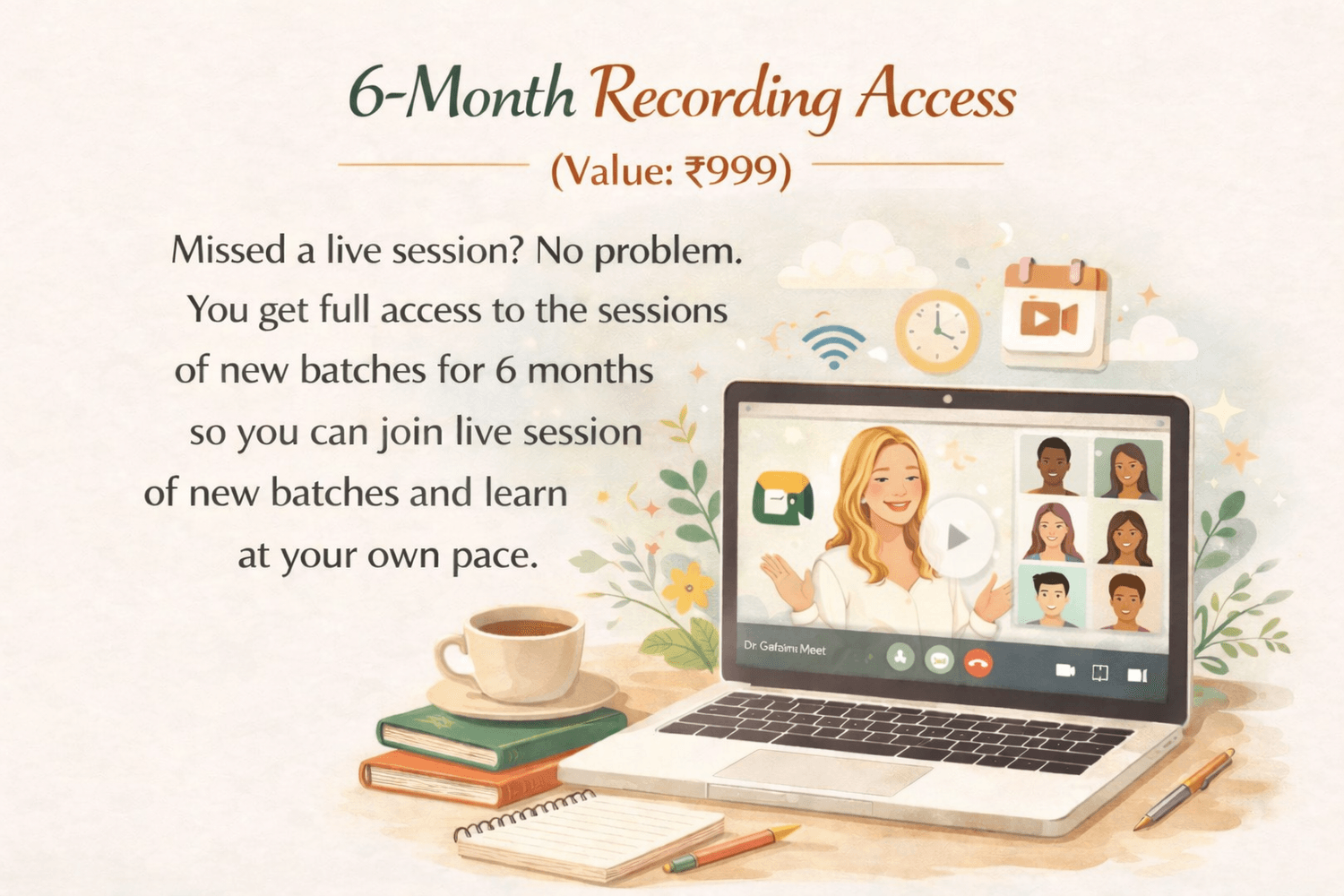 6-Month Recording Access

(Value: ₹999)

Missed a live session? No problem. You get full access to the sessions of new batches for 6 months so you can join live session of new batches and learn at your own pace.

Dr Gafaimi Meet